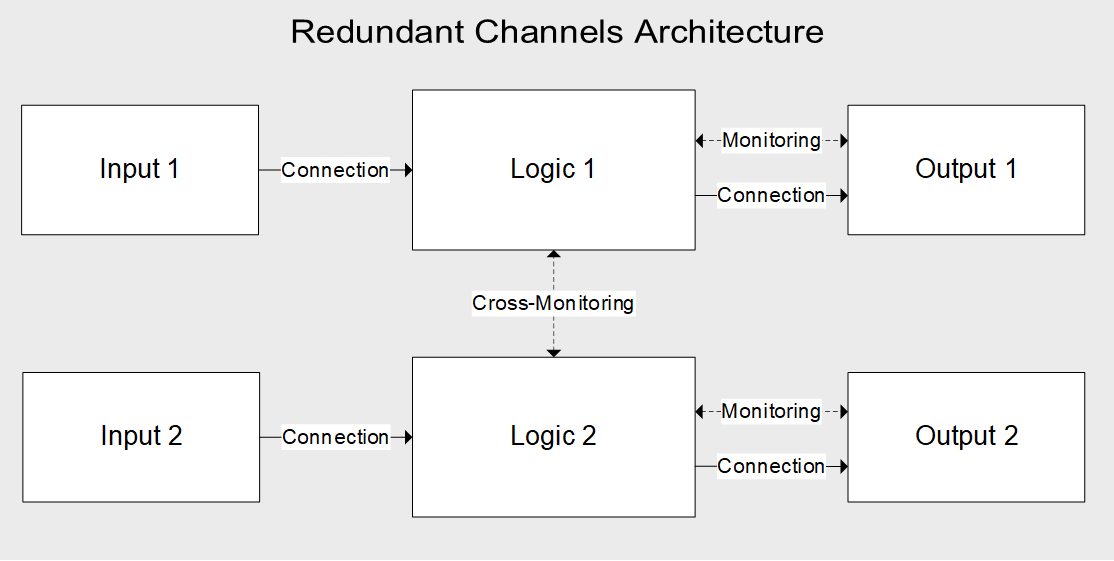 Redundant Channels Architecture

Input 1

Connection

Logic 1

Monitoring

Connection

Output 1

Cross-Monitoring

Input 2

Connection

Logic 2

Monitoring

Connection

Output 2